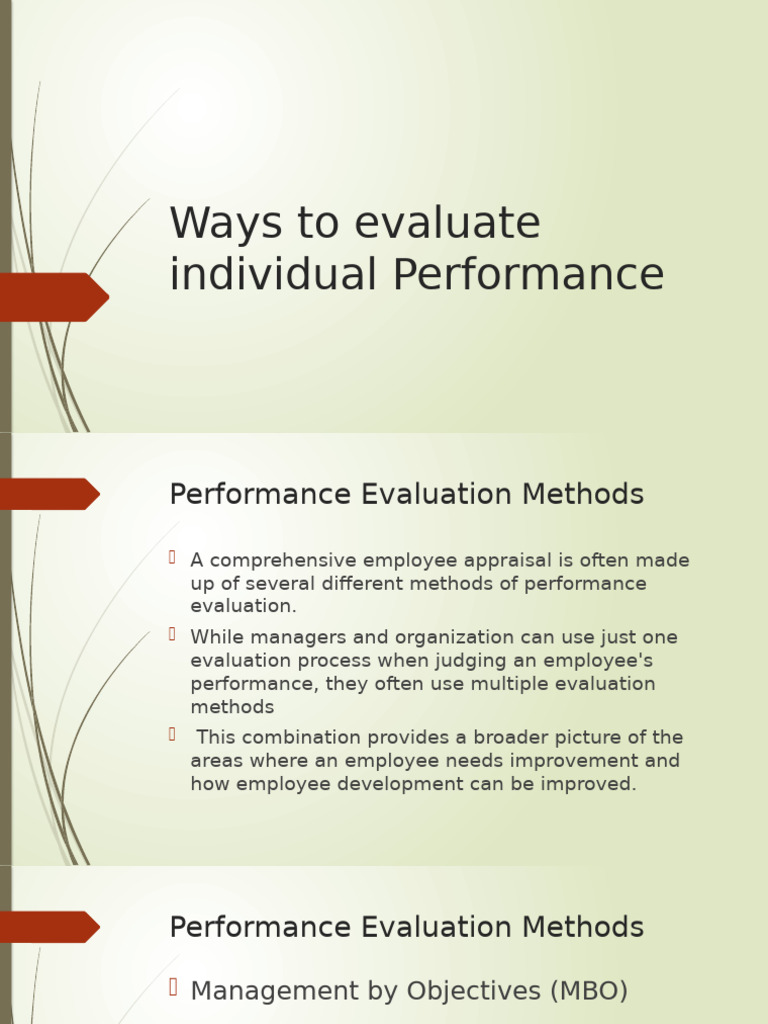 Ways to evaluate individual Performance

Performance Evaluation Methods

A comprehensive employee appraisal is often made up of several different methods of performance evaluation.

While managers and organization can use just one evaluation process when judging an employee's performance, they often use multiple evaluation methods

This combination provides a broader picture of the areas where an employee needs improvement and how employee development can be improved.

Performance Evaluation Methods

Management by Objectives (MBO)